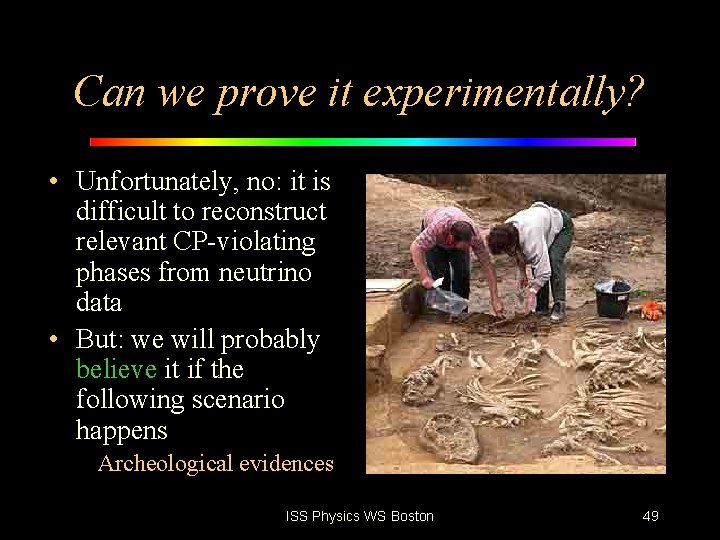 Can we prove it experimentally?

• Unfortunately, no: it is difficult to reconstruct relevant CP-violating phases from neutrino data

• But: we will probably believe it if the following scenario happens

Archeological evidences

ISS Physics WS Boston

49